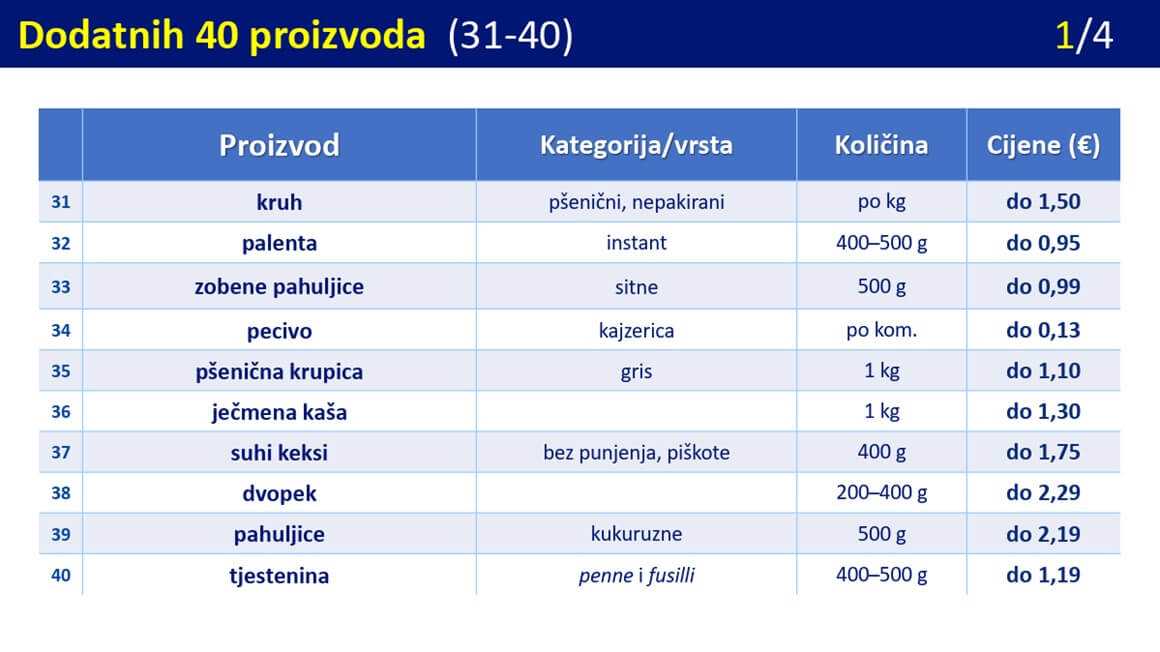 Dodatnih 40 proizvoda (31-40) 1/4

| | Proizvod | Kategorija/vrsta | Količina | Cijene (€) |
|---|---|---|---|---|
| 31 | kruh | pšenični, nepakirani | po kg | do 1,50 |
| 32 | palenta | instant | 400–500 g | do 0,95 |
| 33 | zobene pahuljice | sitne | 500 g | do 0,99 |
| 34 | pecivo | kajzerica | po kom. | do 0,13 |
| 35 | pšenična krupica | gris | 1 kg | do 1,10 |
| 36 | ječmena kaša | | 1 kg | do 1,30 |
| 37 | suhi keksi | bez punjenja, piškote | 400 g | do 1,75 |
| 38 | dvopek | | 200–400 g | do 2,29 |
| 39 | pahuljice | kukuruzne | 500 g | do 2,19 |
| 40 | tjestenina | penne i fusilli | 400–500 g | do 1,19 |